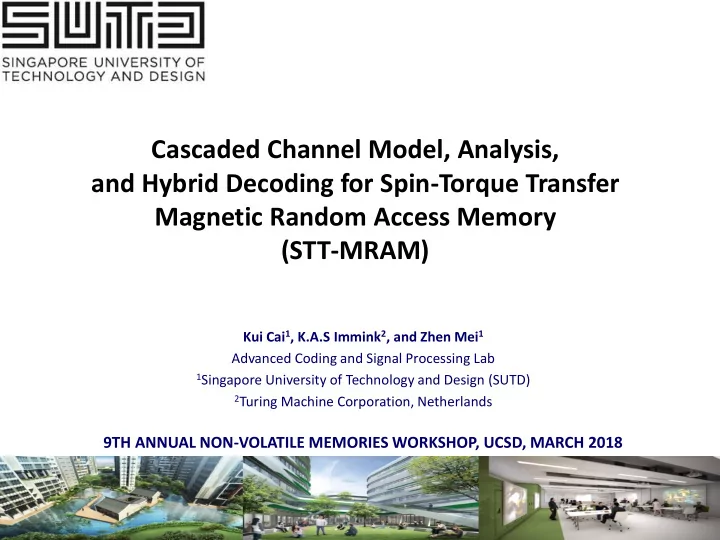 SUTD
SINGAPORE UNIVERSITY OF TECHNOLOGY AND DESIGN

Cascaded Channel Model, Analysis, and Hybrid Decoding for Spin-Torque Transfer Magnetic Random Access Memory (STT-MRAM)

Kui Cai$^1$, K.A.S Immink$^2$, and Zhen Mei$^1$
Advanced Coding and Signal Processing Lab
$^1$Singapore University of Technology and Design (SUTD)
$^2$Turing Machine Corporation, Netherlands

9TH ANNUAL NON-VOLATILE MEMORIES WORKSHOP, UCSD, MARCH 2018